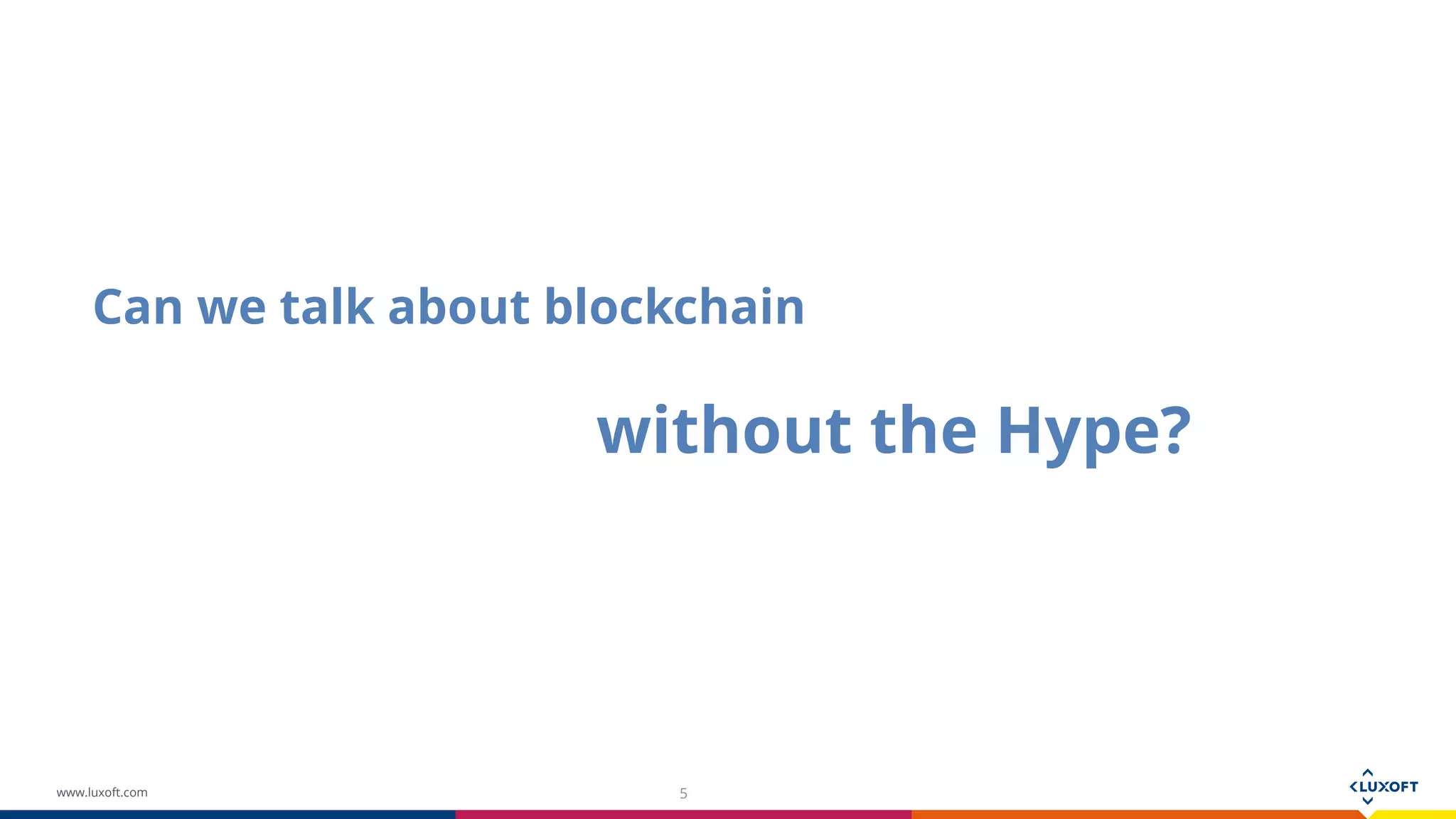 Can we talk about blockchain

without the Hype?

www.luxoft.com

5

LUXOFT